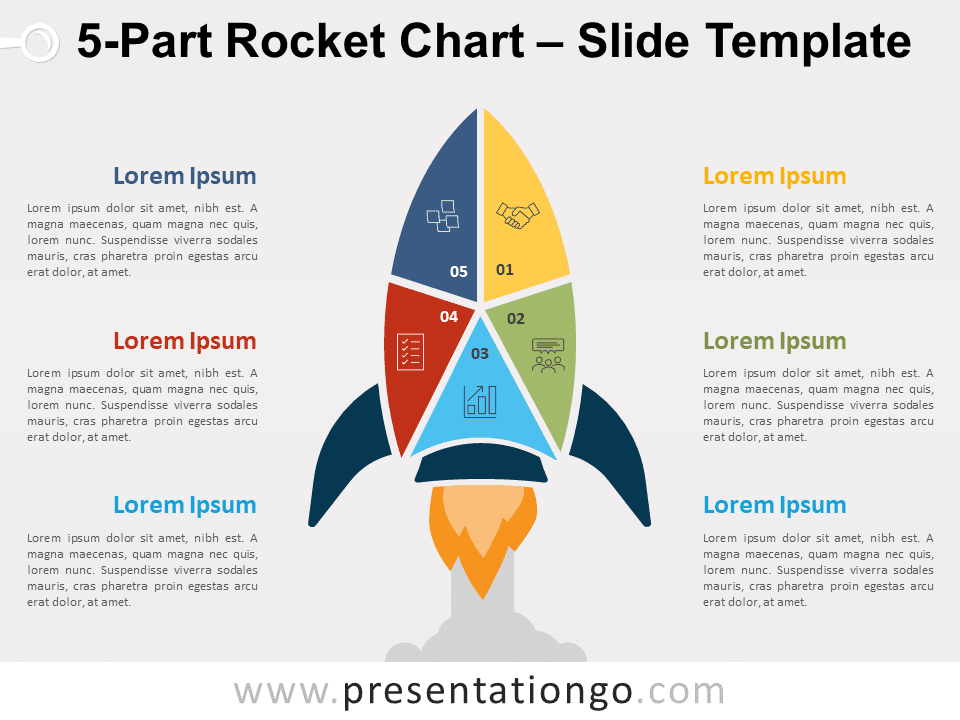 5-Part Rocket Chart – Slide Template

Lorem Ipsum

Lorem ipsum dolor sit amet, nibh est. A magna maecenas, quam magna nec quis, lorem nunc. Suspendisse viverra sodales mauris, cras pharetra proin egestas arcu erat dolor, at amet.

Lorem Ipsum

Lorem ipsum dolor sit amet, nibh est. A magna maecenas, quam magna nec quis, lorem nunc. Suspendisse viverra sodales mauris, cras pharetra proin egestas arcu erat dolor, at amet.

Lorem Ipsum

Lorem ipsum dolor sit amet, nibh est. A magna maecenas, quam magna nec quis, lorem nunc. Suspendisse viverra sodales mauris, cras pharetra proin egestas arcu erat dolor, at amet.

05
01
04
02
03

Lorem Ipsum

Lorem ipsum dolor sit amet, nibh est. A magna maecenas, quam magna nec quis, lorem nunc. Suspendisse viverra sodales mauris, cras pharetra proin egestas arcu erat dolor, at amet.

Lorem Ipsum

Lorem ipsum dolor sit amet, nibh est. A magna maecenas, quam magna nec quis, lorem nunc. Suspendisse viverra sodales mauris, cras pharetra proin egestas arcu erat dolor, at amet.

Lorem Ipsum

Lorem ipsum dolor sit amet, nibh est. A magna maecenas, quam magna nec quis, lorem nunc. Suspendisse viverra sodales mauris, cras pharetra proin egestas arcu erat dolor, at amet.

www.presentationgo.com